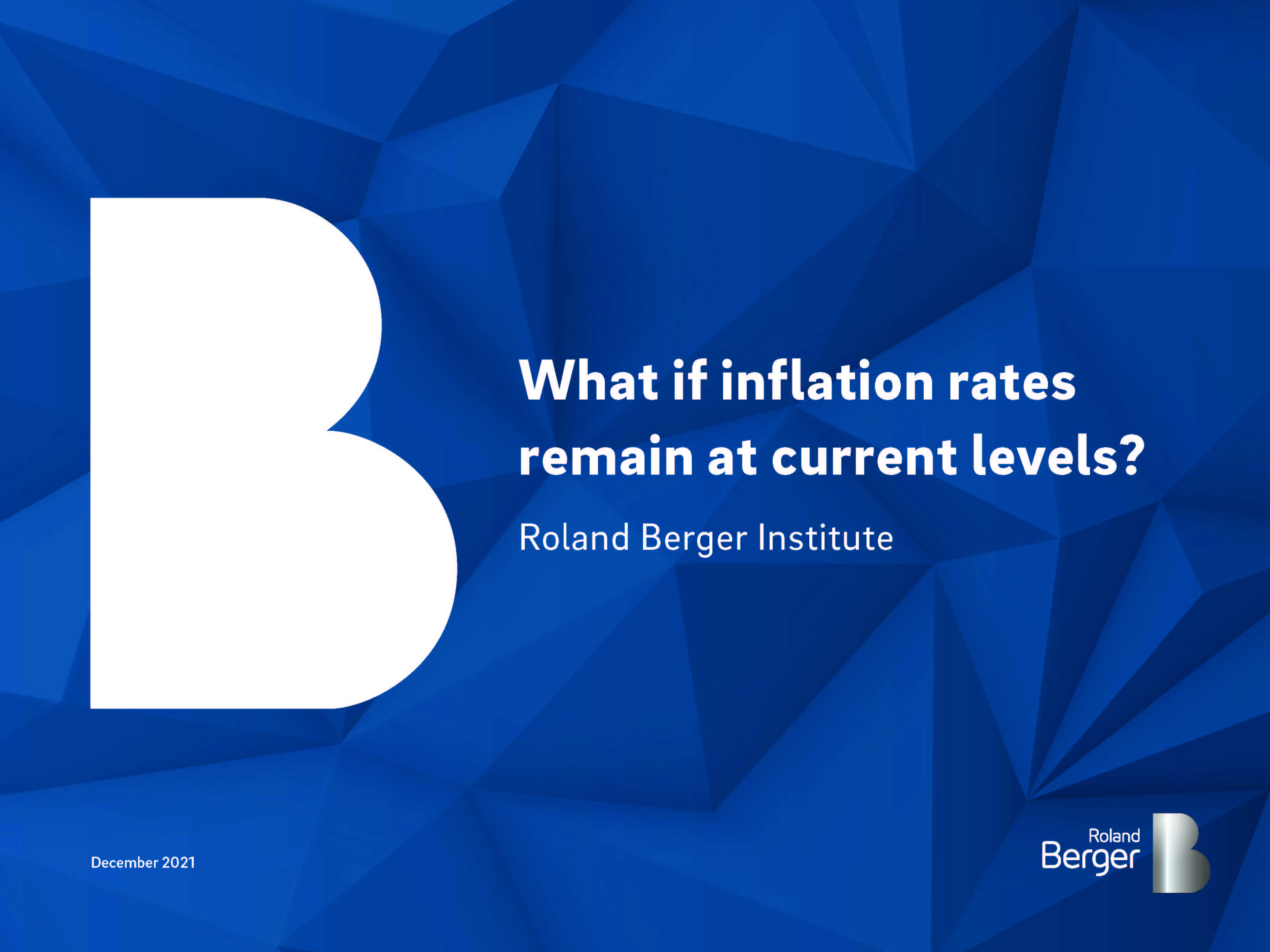 What if inflation rates remain at current levels?

Roland Berger Institute

December 2021

Roland
Berger